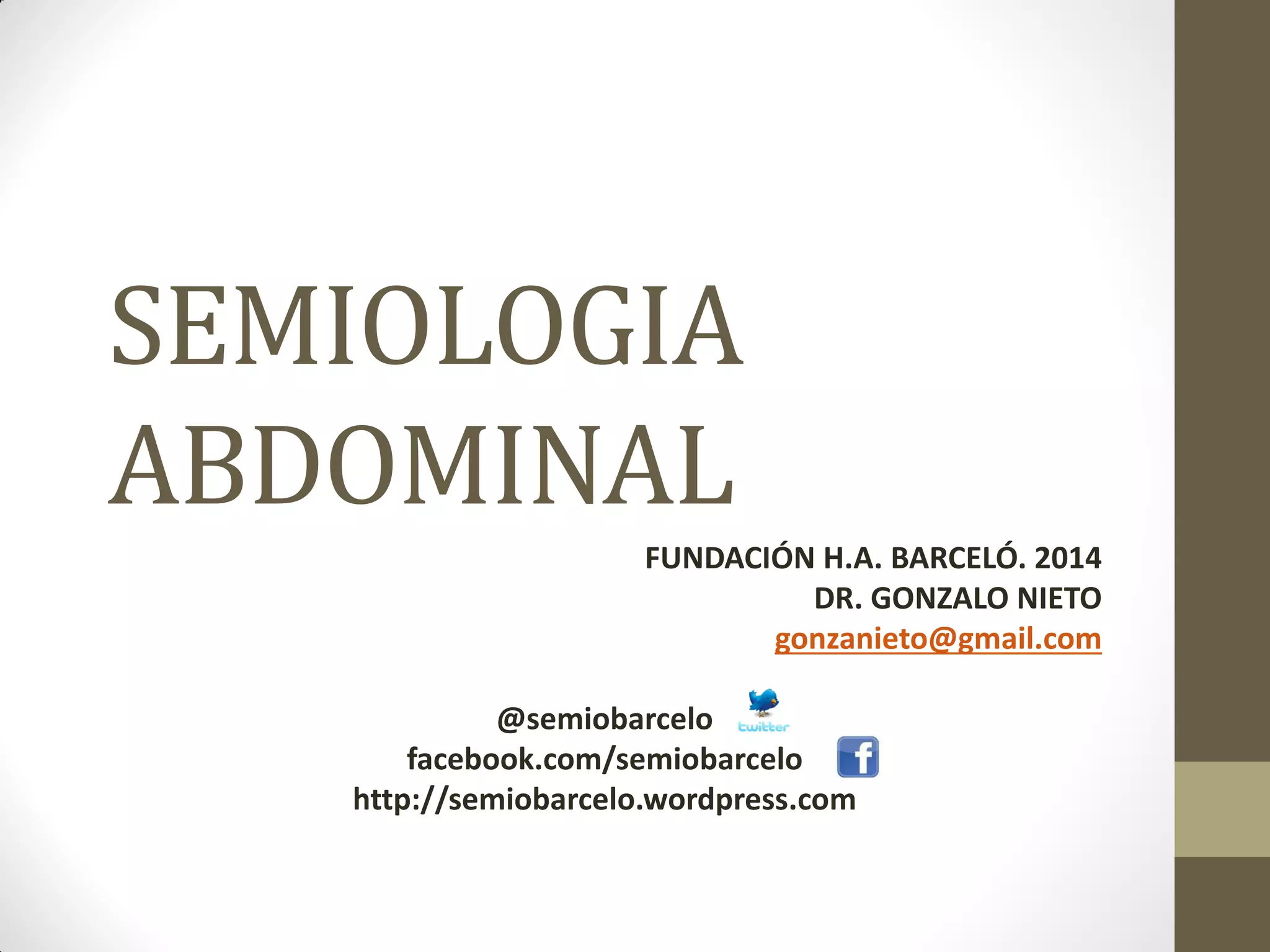 SEMIOLOGIA ABDOMINAL

FUNDACIÓN H.A. BARCELÓ. 2014
DR. GONZALO NIETO
gonzanieto@gmail.com

@semiobarcelo twitter
facebook.com/semiobarcelo f
http://semiobarcelo.wordpress.com